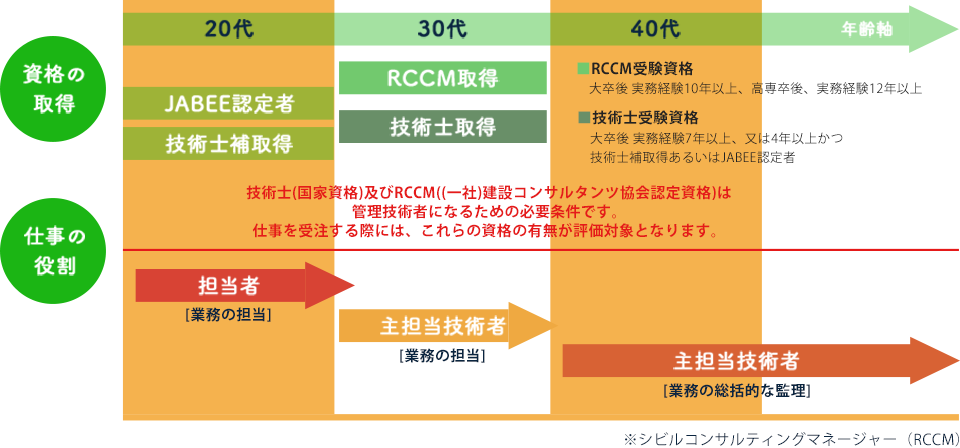 20代

30代

40代

年齢軸

資格の取得

JABEE認定者

技術士補取得

RCCM取得

技術士取得

■RCCM受験資格
大卒後 実務経験10年以上、高専卒後、実務経験12年以上

■技術士受験資格
大卒後 実務経験7年以上、又は4年以上かつ技術士補取得あるいはJABEE認定者

技術士(国家資格)及びRCCM((一社)建設コンサルタンツ協会認定資格)は管理技術者になるための必要条件です。
仕事を受注する際には、これらの資格の有無が評価対象となります。

仕事の役割

担当者
[業務の担当]

主担当技術者
[業務の担当]

主担当技術者
[業務の総括的な監理]

※シビルコンサルティングマネージャー（RCCM）